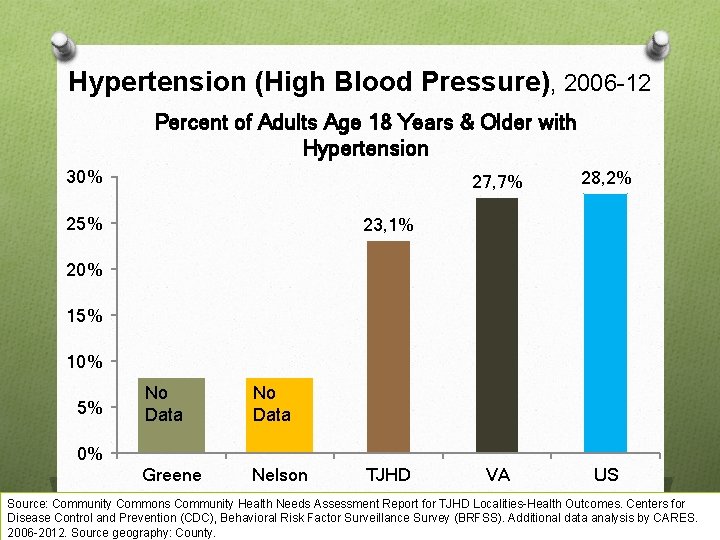 Hypertension (High Blood Pressure), 2006-12

Percent of Adults Age 18 Years & Older with Hypertension

30%
25%
20%
15%
10%
5%
0%

No Data
No Data
23,1%
27,7%
28,2%

Greene
Nelson
TJHD
VA
US

Source: Community Commons Community Health Needs Assessment Report for TJHD Localities-Health Outcomes. Centers for Disease Control and Prevention (CDC), Behavioral Risk Factor Surveillance Survey (BRFSS). Additional data analysis by CARES. 2006-2012. Source geography: County.